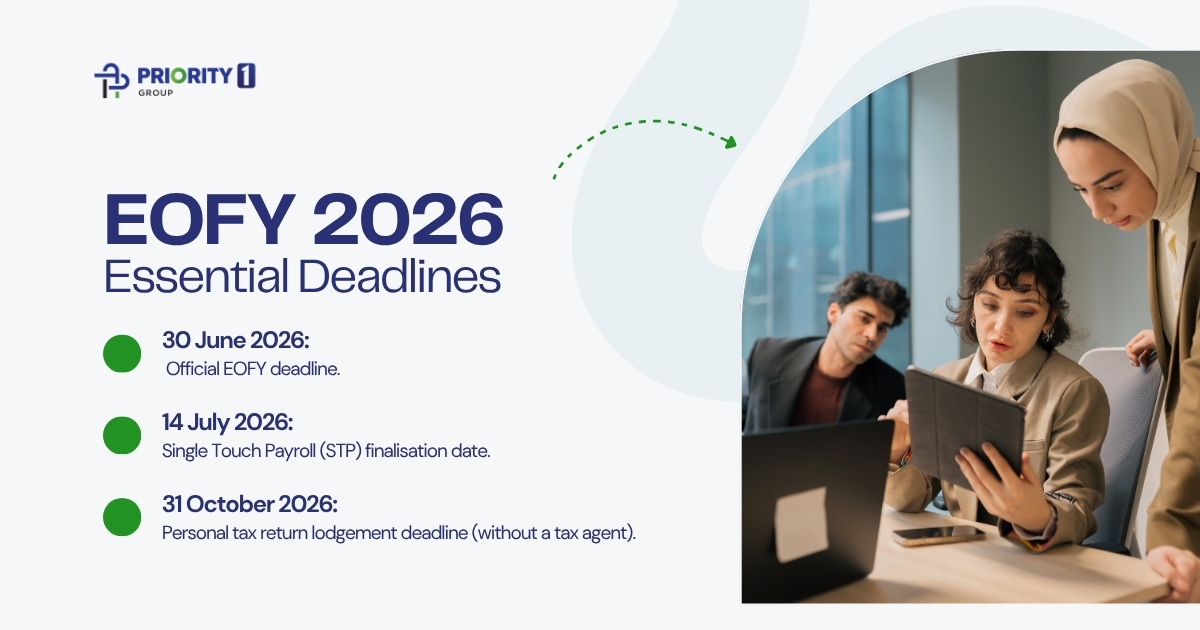 PRIORITY 1
GROUP

EOFY 2026
Essential Deadlines

30 June 2026:
Official EOFY deadline.

14 July 2026:
Single Touch Payroll (STP) finalisation date.

31 October 2026:
Personal tax return lodgement deadline (without a tax agent).